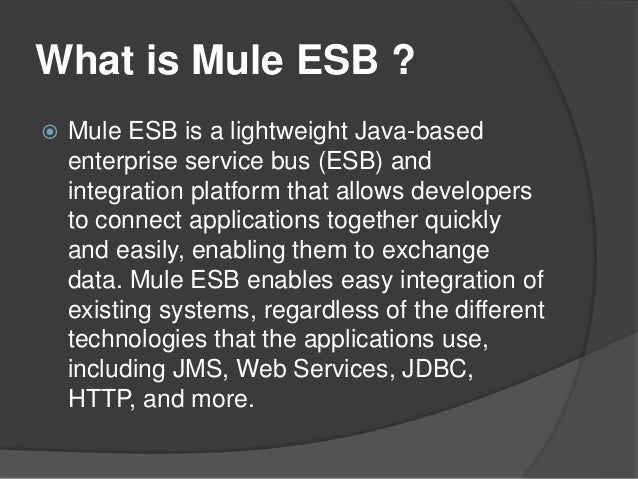 What is Mule ESB ?

Mule ESB is a lightweight Java-based enterprise service bus (ESB) and integration platform that allows developers to connect applications together quickly and easily, enabling them to exchange data. Mule ESB enables easy integration of existing systems, regardless of the different technologies that the applications use, including JMS, Web Services, JDBC, HTTP, and more.